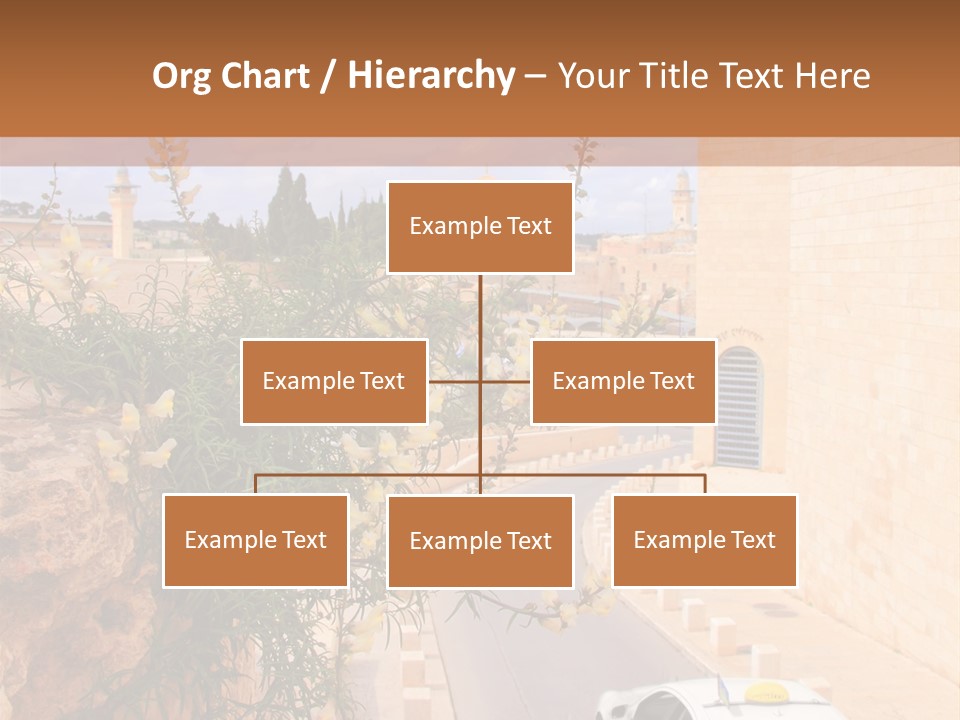 Org Chart / Hierarchy – Your Title Text Here

Example Text

Example Text

Example Text

Example Text

Example Text

Example Text